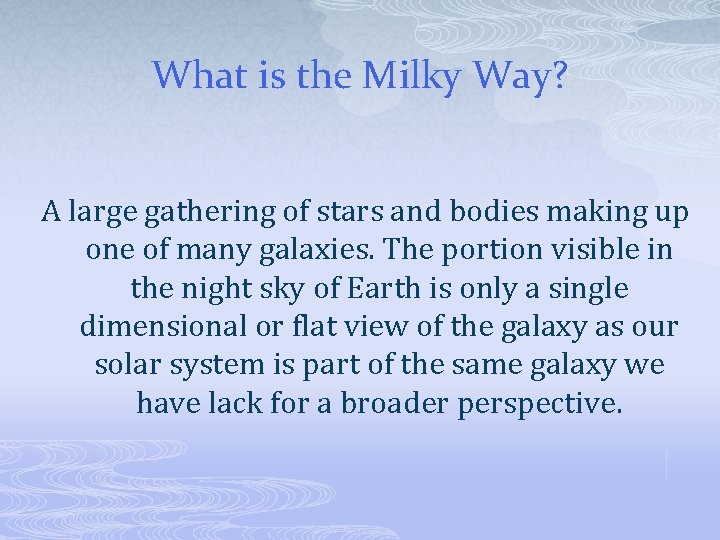 What is the Milky Way?

A large gathering of stars and bodies making up one of many galaxies. The portion visible in the night sky of Earth is only a single dimensional or flat view of the galaxy as our solar system is part of the same galaxy we have lack for a broader perspective.